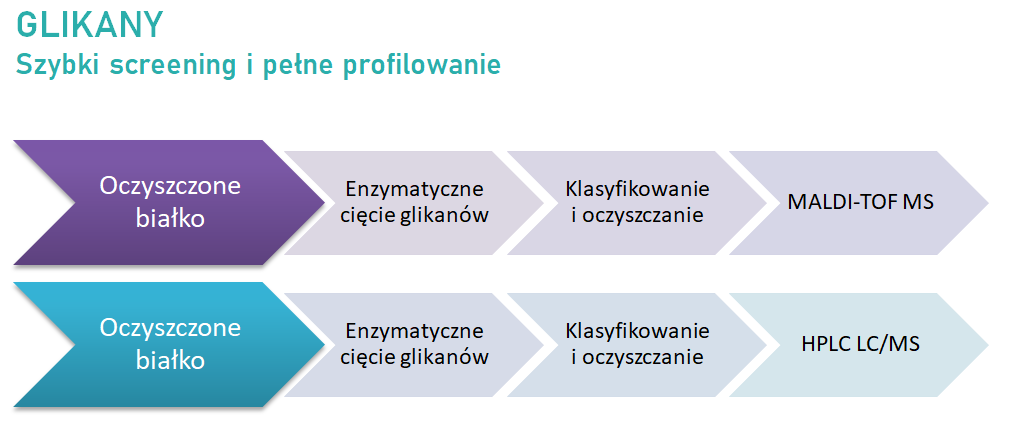 GLIKANY
Szybki screening i pełne profilowanie

Oczyszczone białko

Enzymatyczne cięcie glikanów

Klasyfikowanie i oczyszczanie

MALDI-TOF MS

Oczyszczone białko

Enzymatyczne cięcie glikanów

Klasyfikowanie i oczyszczanie

HPLC LC/MS